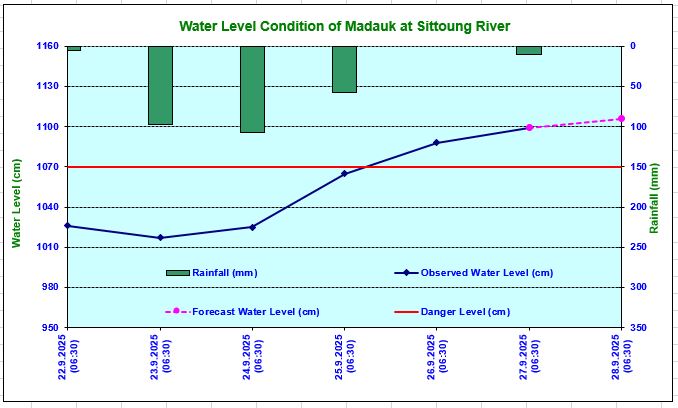 Water Level Condition of Madauk at Sittoung River

Water Level (cm)

1160
1130
1100
1070
1040
1010
980
950

Rainfall (mm)

0
50
100
150
200
250
300
350

Rainfall (mm)
Observed Water Level (cm)
Forecast Water Level (cm)
Danger Level (cm)

22.9.2025 (06:30)
23.9.2025 (06:30)
24.9.2025 (06:30)
25.9.2025 (06:30)
26.9.2025 (06:30)
27.9.2025 (06:30)
28.9.2025 (06:30)